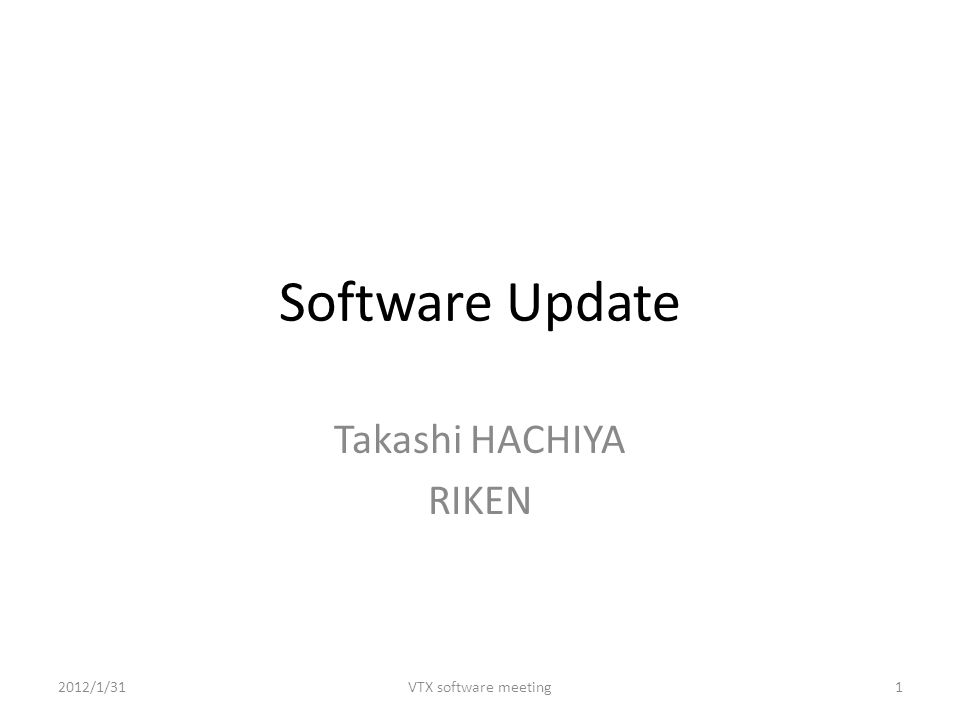 Software Update

Takashi HACHIYA
RIKEN

2012/1/31

VTX software meeting

1